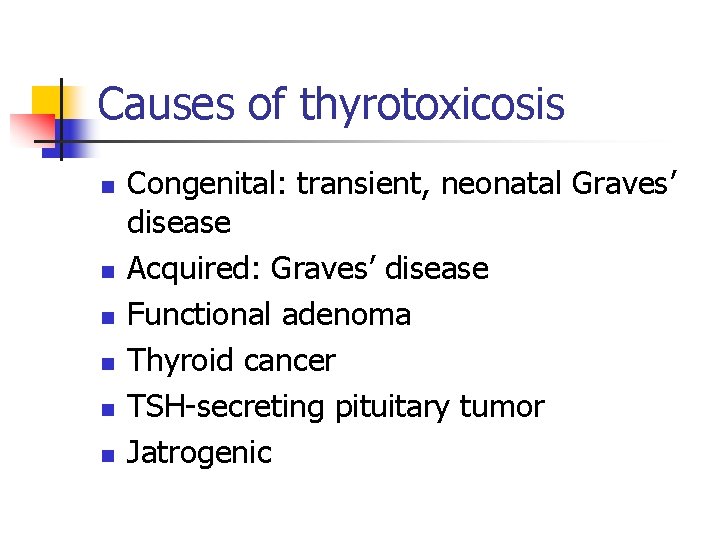 Causes of thyrotoxicosis

• Congenital: transient, neonatal Graves' disease
• Acquired: Graves' disease
• Functional adenoma
• Thyroid cancer
• TSH-secreting pituitary tumor
• Jatrogenic